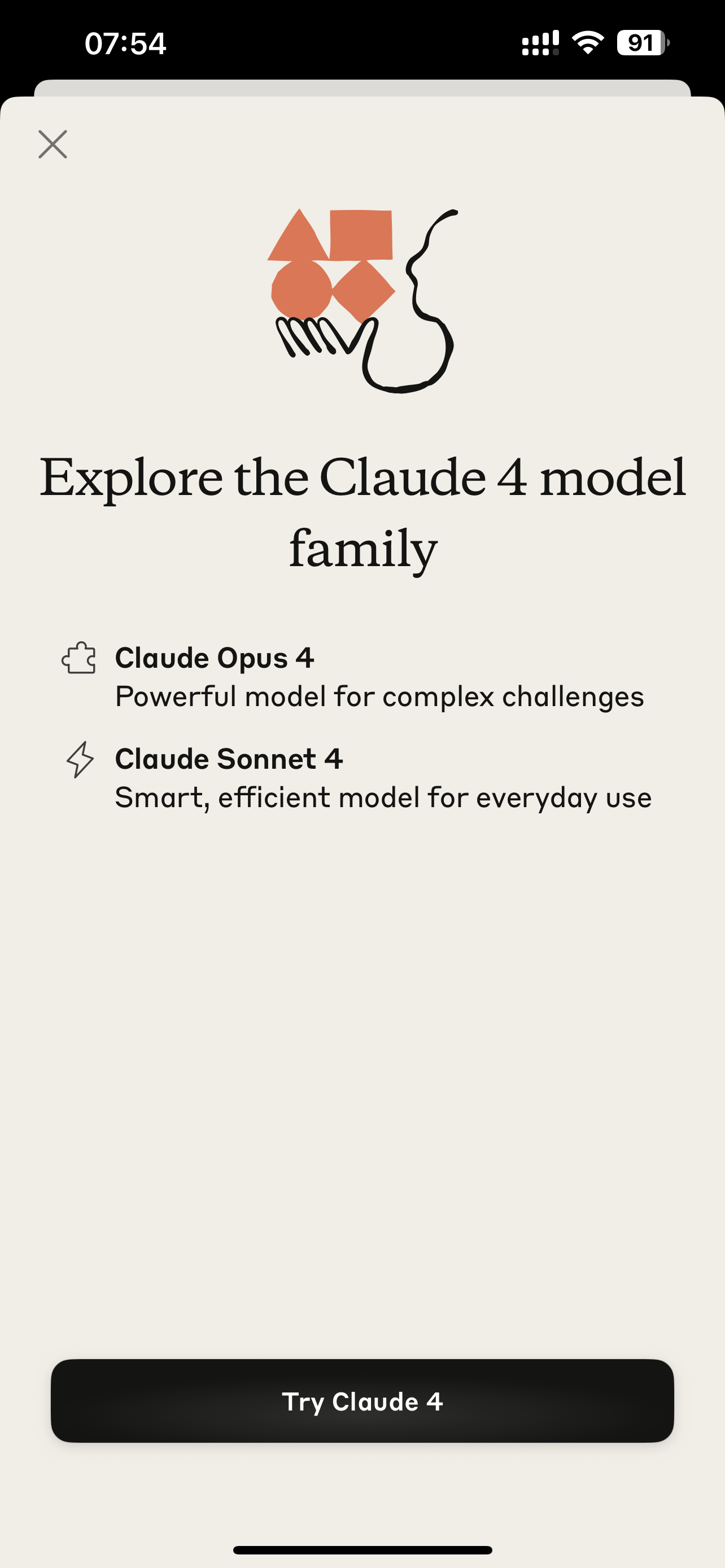 07:54

91

Explore the Claude 4 model family

Claude Opus 4
Powerful model for complex challenges

Claude Sonnet 4
Smart, efficient model for everyday use

Try Claude 4